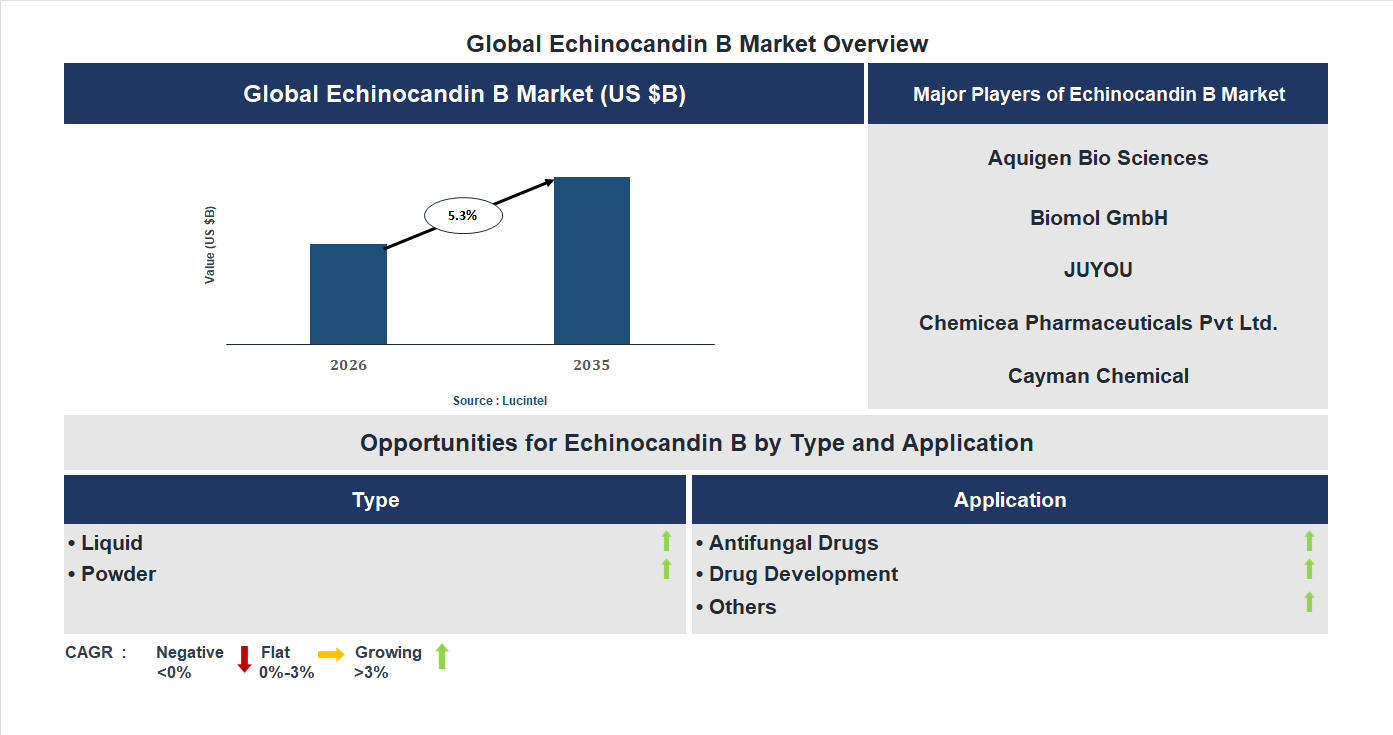 Global Echinocandin B Market Overview

Global Echinocandin B Market (US $B)

Value (US $B)

5.3%

2026

2035

Source : Lucintel

Major Players of Echinocandin B Market

Aquigen Bio Sciences

Biomol GmbH

JUYOU

Chemicea Pharmaceuticals Pvt Ltd.

Cayman Chemical

Opportunities for Echinocandin B by Type and Application

Type

• Liquid
• Powder

Application

• Antifungal Drugs
• Drug Development
• Others

CAGR : Negative <0% Flat 0%-3% Growing >3%